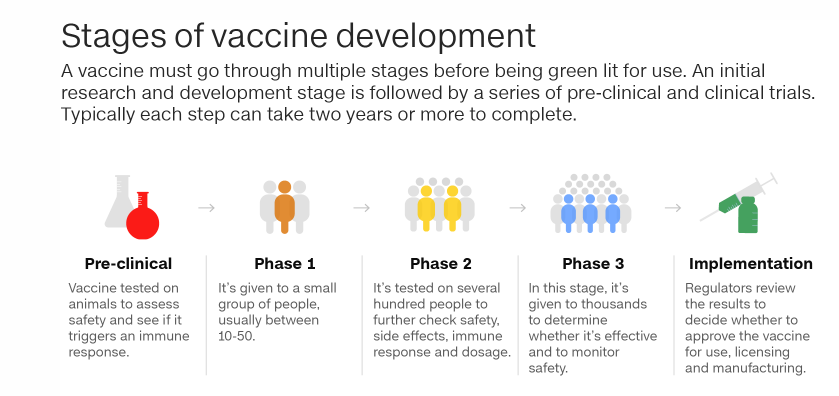 Stages of vaccine development

A vaccine must go through multiple stages before being green lit for use. An initial research and development stage is followed by a series of pre-clinical and clinical trials. Typically each step can take two years or more to complete.

Pre-clinical

Vaccine tested on animals to assess safety and see if it triggers an immune response.

Phase 1

It's given to a small group of people, usually between 10-50.

Phase 2

It's tested on several hundred people to further check safety, side effects, immune response and dosage.

Phase 3

In this stage, it's given to thousands to determine whether it's effective and to monitor safety.

Implementation

Regulators review the results to decide whether to approve the vaccine for use, licensing and manufacturing.